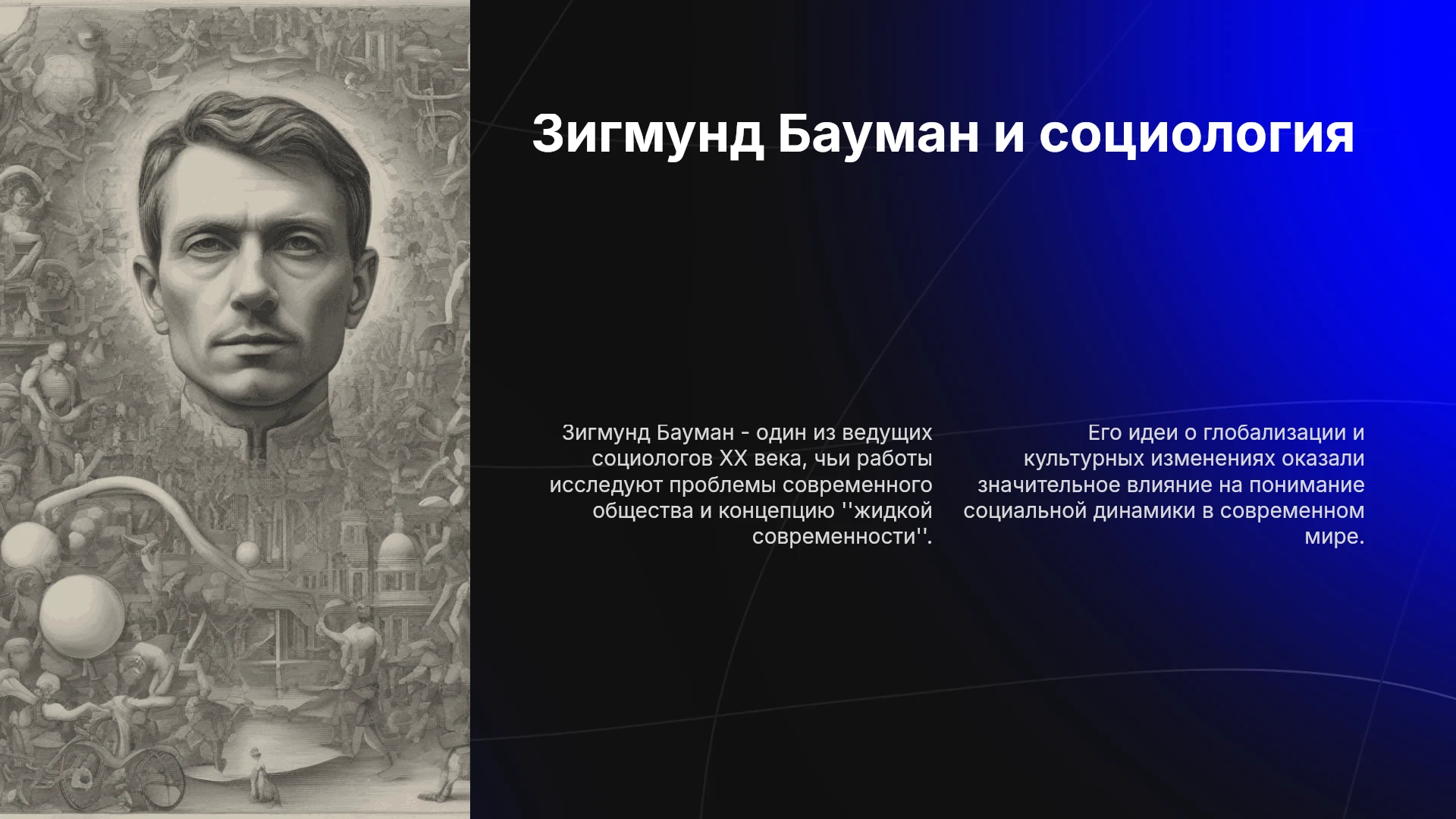 Зигмунд Бауман и социология

Зигмунд Бауман - один из ведущих социологов XX века, чьи работы исследуют проблемы современного общества и концепцию ''жидкой современности''.

Его идеи о глобализации и культурных изменениях оказали значительное влияние на понимание социальной динамики в современном мире.